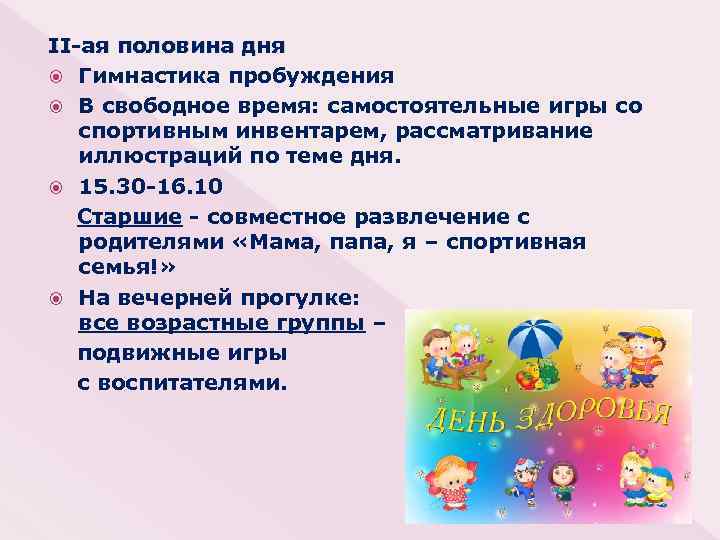 II-ая половина дня

Гимнастика пробуждения

В свободное время: самостоятельные игры со спортивным инвентарем, рассматривание иллюстраций по теме дня.

15.30-16.10

Старшие - совместное развлечение с родителями «Мама, папа, я – спортивная семья!»

На вечерней прогулке: все возрастные группы – подвижные игры с воспитателями.

ДЕНЬ ЗДОРОВЬЯ